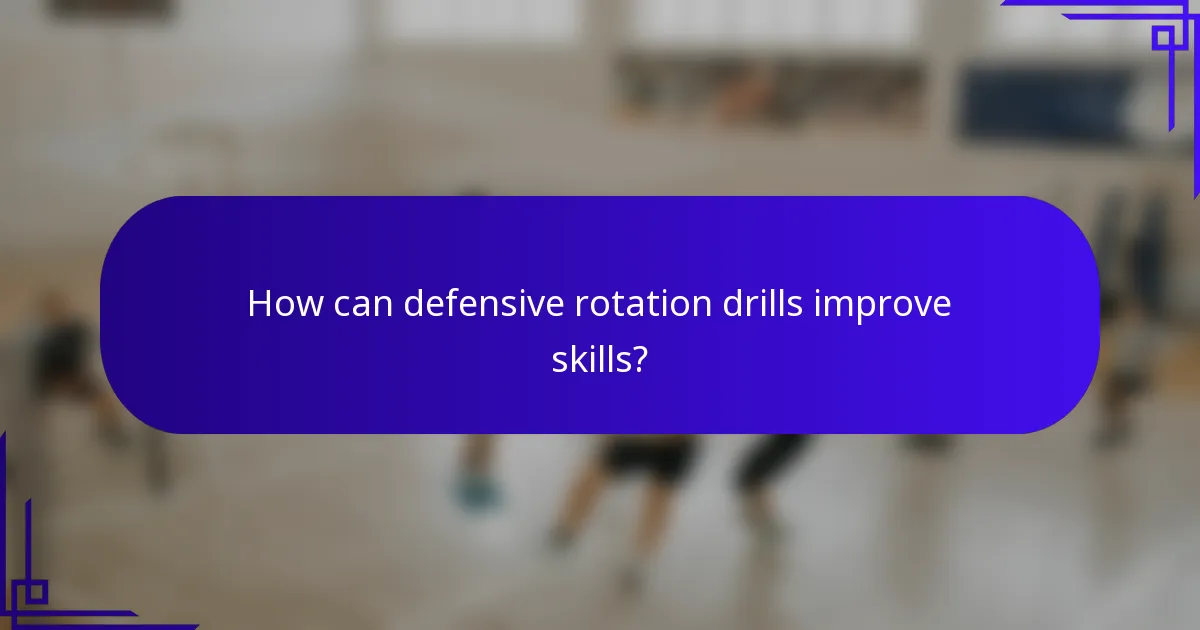 How can defensive rotation drills improve skills?